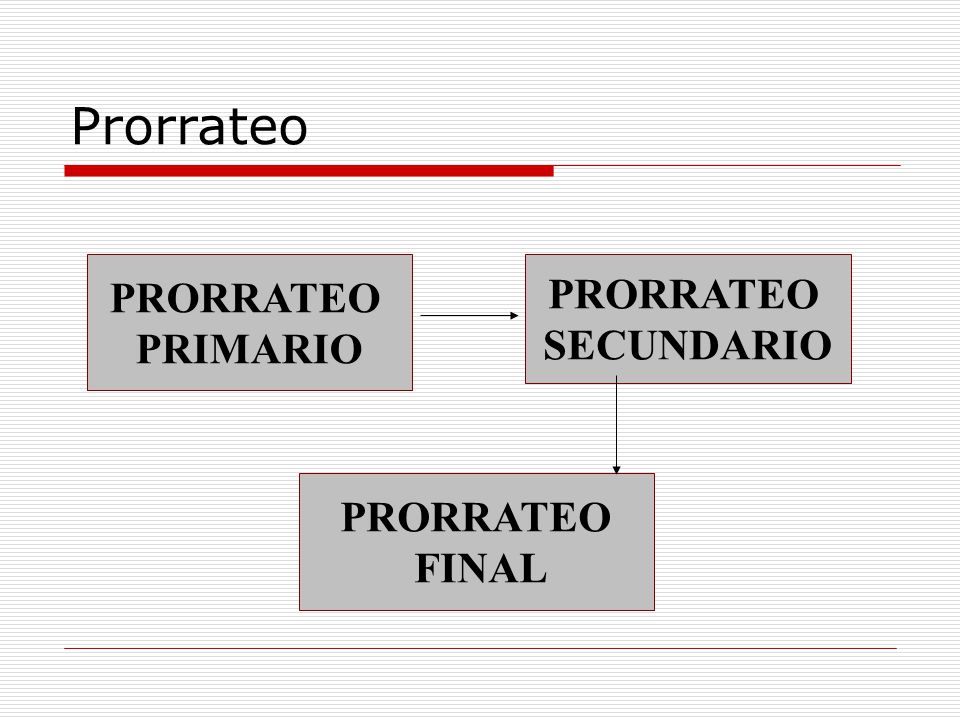 Prorrateo

PRORRATEO PRIMARIO

PRORRATEO SECUNDARIO

PRORRATEO FINAL